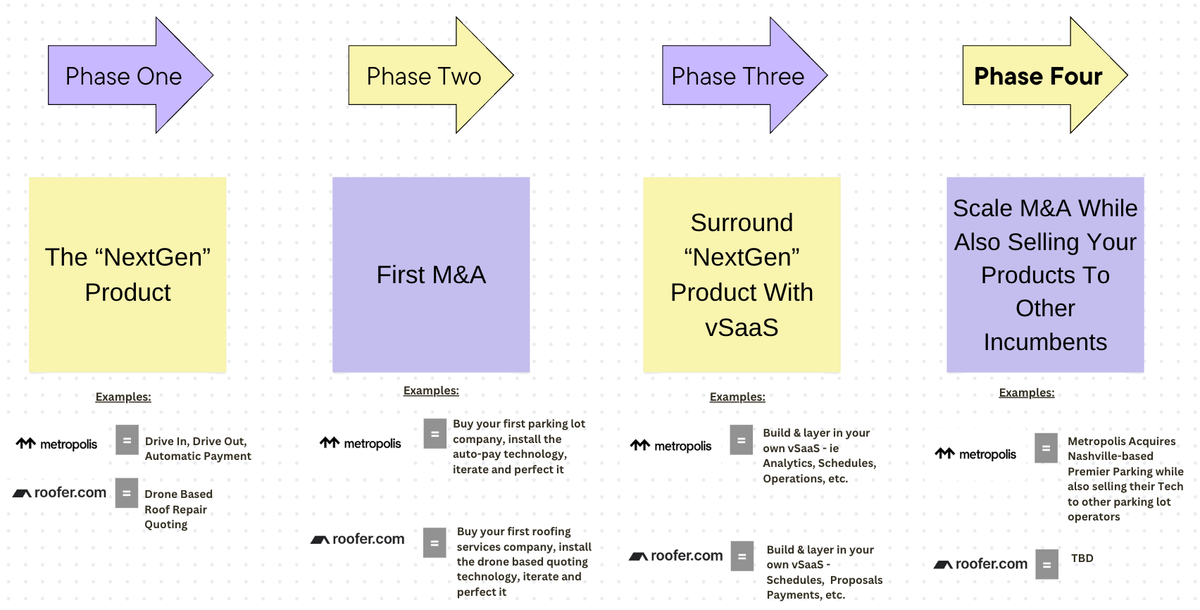 Phase One

The “NextGen” Product

Examples:

metropolis = Drive In, Drive Out, Automatic Payment

roofer.com = Drone Based Roof Repair Quoting

Phase Two

First M&A

Examples:

metropolis = Buy your first parking lot company, install the auto-pay technology, iterate and perfect it

roofer.com = Buy your first roofing services company, install the drone based quoting technology, iterate and perfect it

Phase Three

Surround “NextGen” Product With vSaaS

Examples:

metropolis = Build & layer in your own vSaaS - ie Analytics, Schedules, Operations, etc.

roofer.com = Build & layer in your own vSaaS - Schedules, Proposals Payments, etc.

Phase Four

Scale M&A While Also Selling Your Products To Other Incumbents

Examples:

metropolis = Metropolis Acquires Nashville-based Premier Parking while also selling their Tech to other parking lot operators

roofer.com = TBD